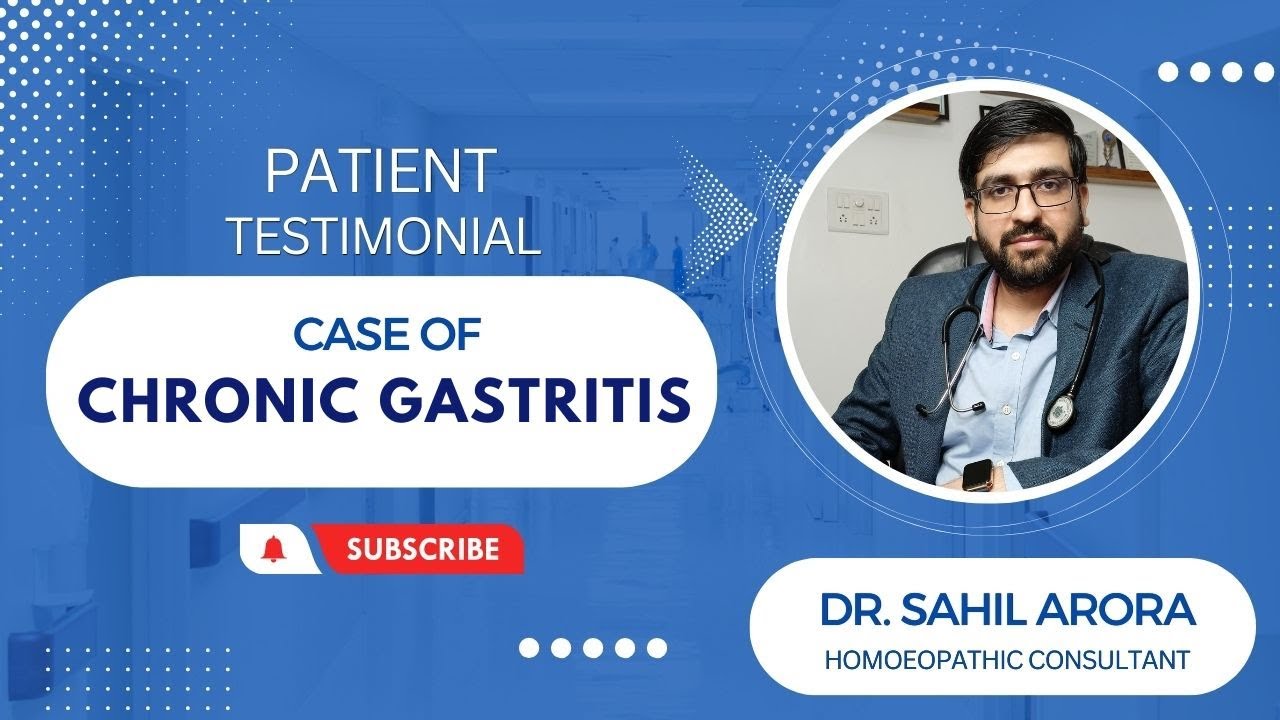 PATIENT
TESTIMONIAL

CASE OF
CHRONIC GASTRITIS

SUBSCRIBE

DR. SAHIL ARORA
HOMOEOPATHIC CONSULTANT